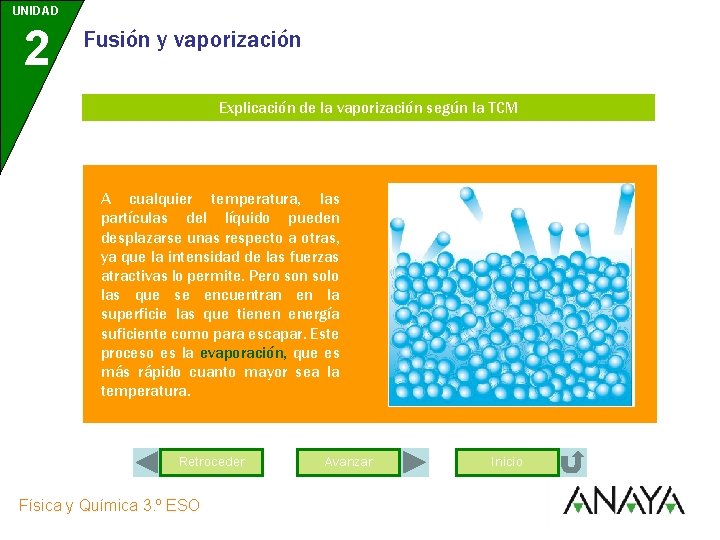 UNIDAD
2

Fusión y vaporización

Explicación de la vaporización según la TCM

A cualquier temperatura, las partículas del líquido pueden desplazarse unas respecto a otras, ya que la intensidad de las fuerzas atractivas lo permite. Pero son solo las que se encuentran en la superficie las que tienen energía suficiente como para escapar. Este proceso es la evaporación, que es más rápido cuanto mayor sea la temperatura.

Retroceder
Avanzar
Inicio

Física y Química 3.º ESO

ANAYA